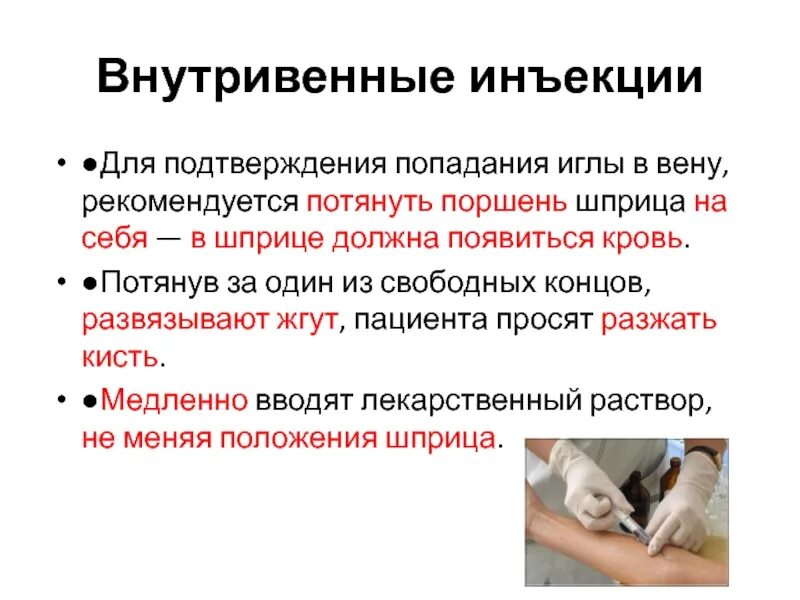 Внутривенные инъекции

• ●Для подтверждения попадания иглы в вену, рекомендуется потянуть поршень шприца на себя — в шприце должна появиться кровь.

• ●Потянув за один из свободных концов, развязывают жгут, пациента просят разжать кисть.

• ●Медленно вводят лекарственный раствор, не меняя положения шприца.